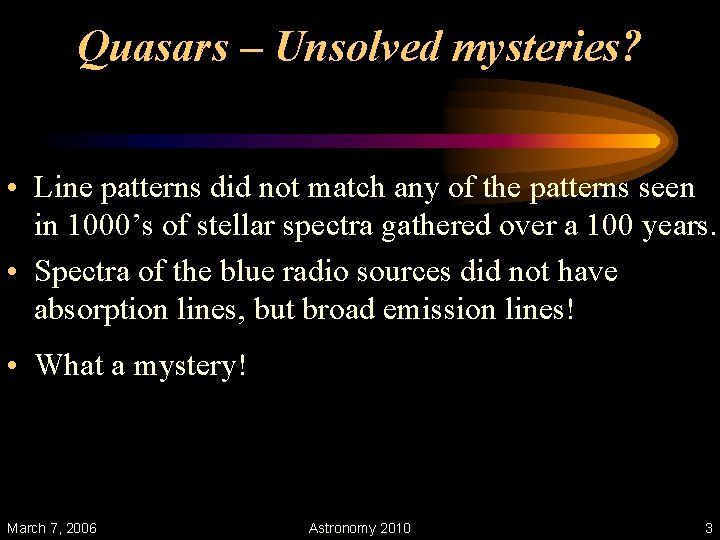 Quasars – Unsolved mysteries?

• Line patterns did not match any of the patterns seen in 1000's of stellar spectra gathered over a 100 years.

• Spectra of the blue radio sources did not have absorption lines, but broad emission lines!

• What a mystery!

March 7, 2006

Astronomy 2010

3